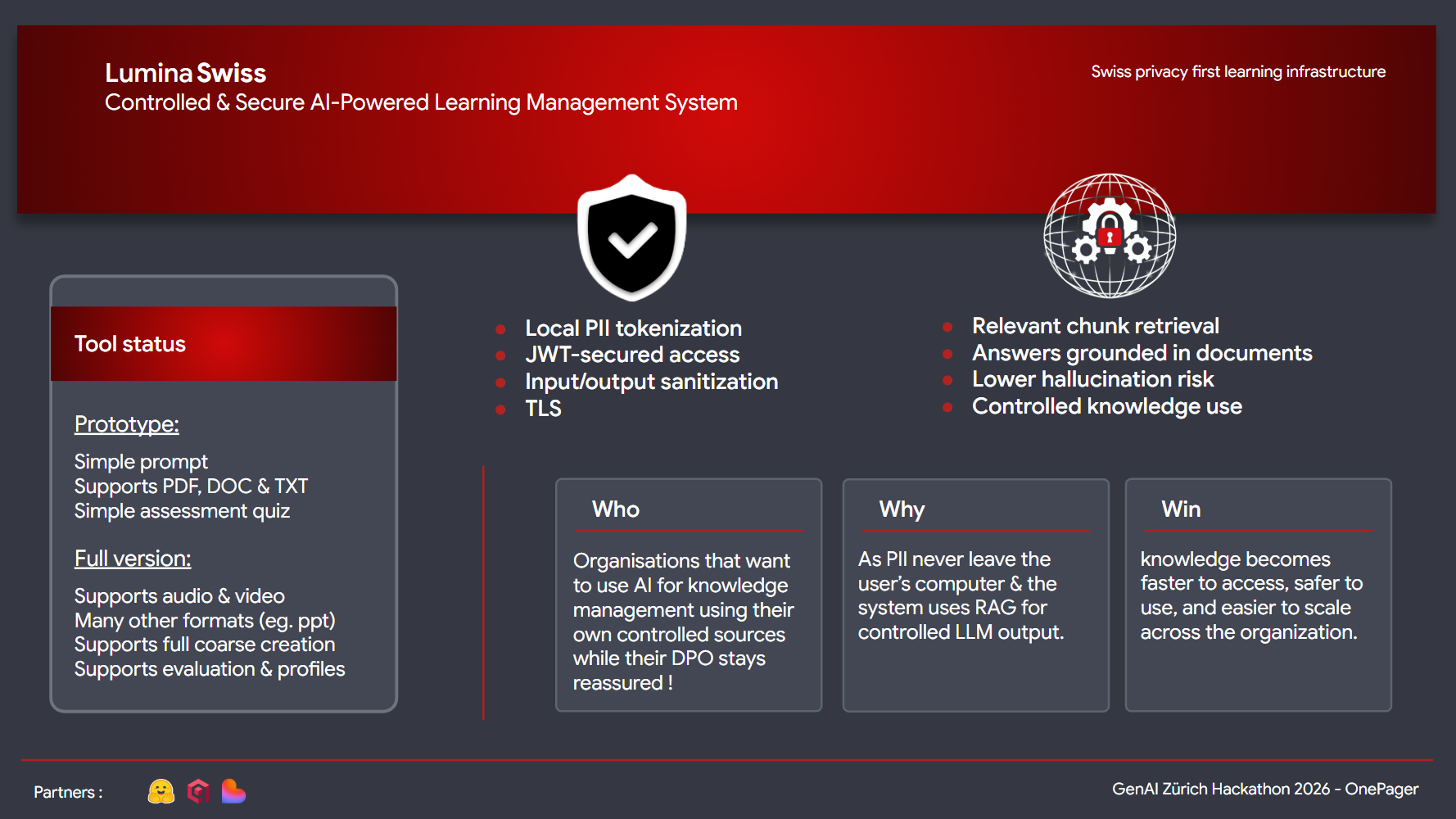 Lumina Swiss
Controlled & Secure AI-Powered Learning Management System

Swiss privacy first learning infrastructure

Tool status

Prototype:

Simple prompt
Supports PDF, DOC & TXT
Simple assessment quiz

Full version:

Supports audio & video
Many other formats (eg. ppt)
Supports full coarse creation
Supports evaluation & profiles

- Local PII tokenization
- JWT-secured access
- Input/output sanitization
- TLS

- Relevant chunk retrieval
- Answers grounded in documents
- Lower hallucination risk
- Controlled knowledge use

Who

Organisations that want to use AI for knowledge management using their own controlled sources while their DPO stays reassured !

Why

As PII never leave the user's computer & the system uses RAG for controlled LLM output.

Win

knowledge becomes faster to access, safer to use, and easier to scale across the organization.

Partners :

GenAI Zürich Hackathon 2026 - OnePager